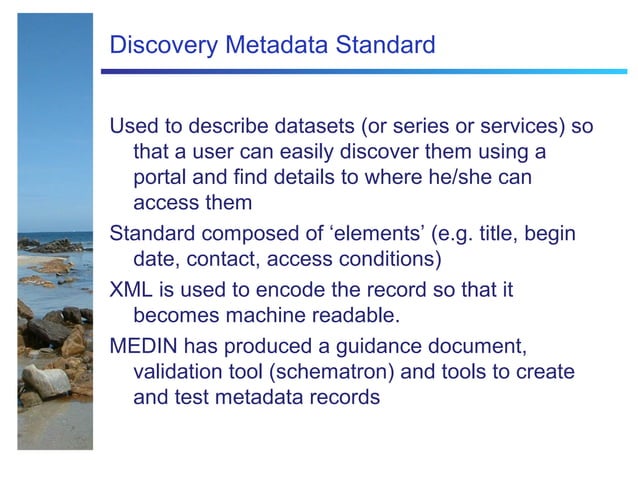 Discovery Metadata Standard

Used to describe datasets (or series or services) so that a user can easily discover them using a portal and find details to where he/she can access them

Standard composed of ‘elements’ (e.g. title, begin date, contact, access conditions)

XML is used to encode the record so that it becomes machine readable.

MEDIN has produced a guidance document, validation tool (schematron) and tools to create and test metadata records